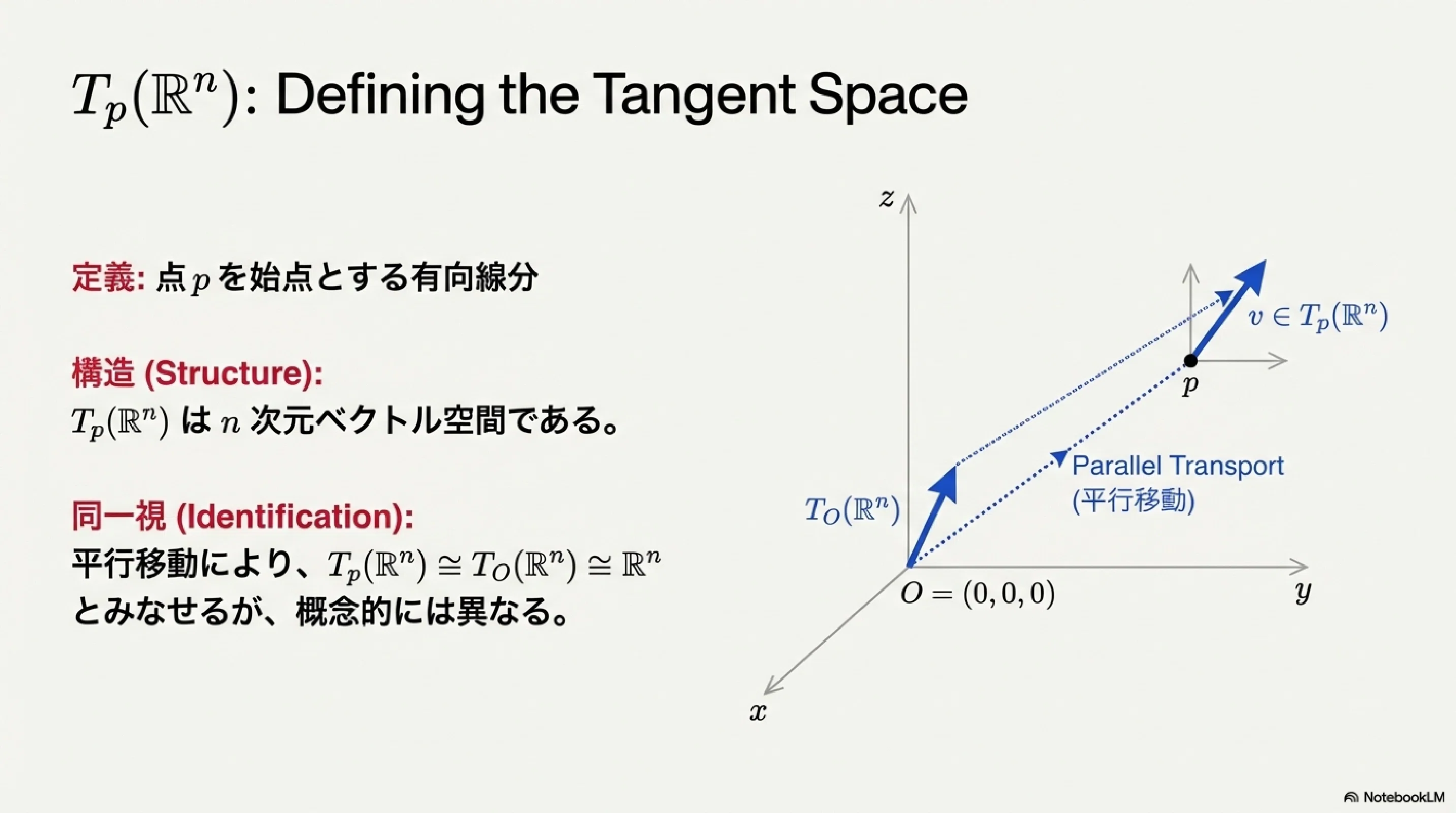 $T_p(\mathbb{R}^n)$: Defining the Tangent Space

定義: 点 $p$ を始点とする有向線分

構造 (Structure):
$T_p(\mathbb{R}^n)$ は $n$ 次元ベクトル空間である。

同一視 (Identification):
平行移動により、$T_p(\mathbb{R}^n) \cong T_O(\mathbb{R}^n) \cong \mathbb{R}^n$ とみなせるが、概念的には異なる。

$z$

$v \in T_p(\mathbb{R}^n)$

$p$

Parallel Transport (平行移動)

$T_O(\mathbb{R}^n)$

$O = (0, 0, 0)$

$y$

$x$

NotebookLM